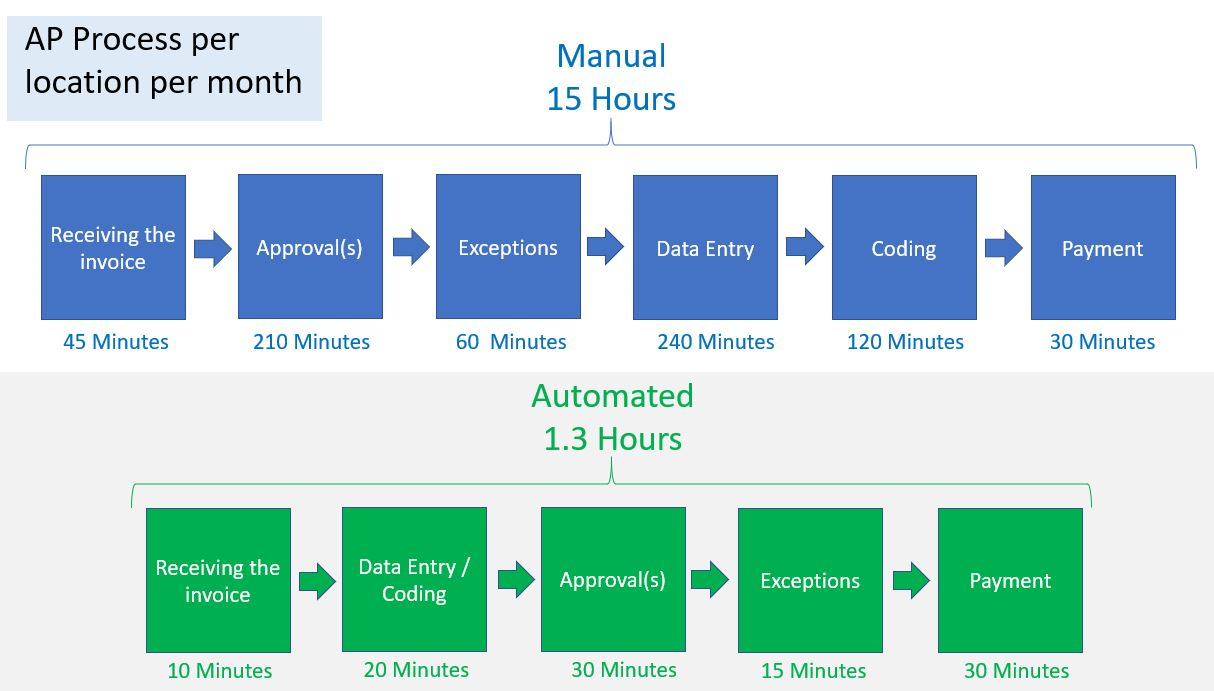 AP Process per location per month

Manual
15 Hours

Receiving the invoice
45 Minutes

Approval(s)
210 Minutes

Exceptions
60  Minutes

Data Entry
240 Minutes

Coding
120 Minutes

Payment
30 Minutes

Automated
1.3 Hours

Receiving the invoice
10 Minutes

Data Entry / Coding
20 Minutes

Approval(s)
30 Minutes

Exceptions
15 Minutes

Payment
30 Minutes